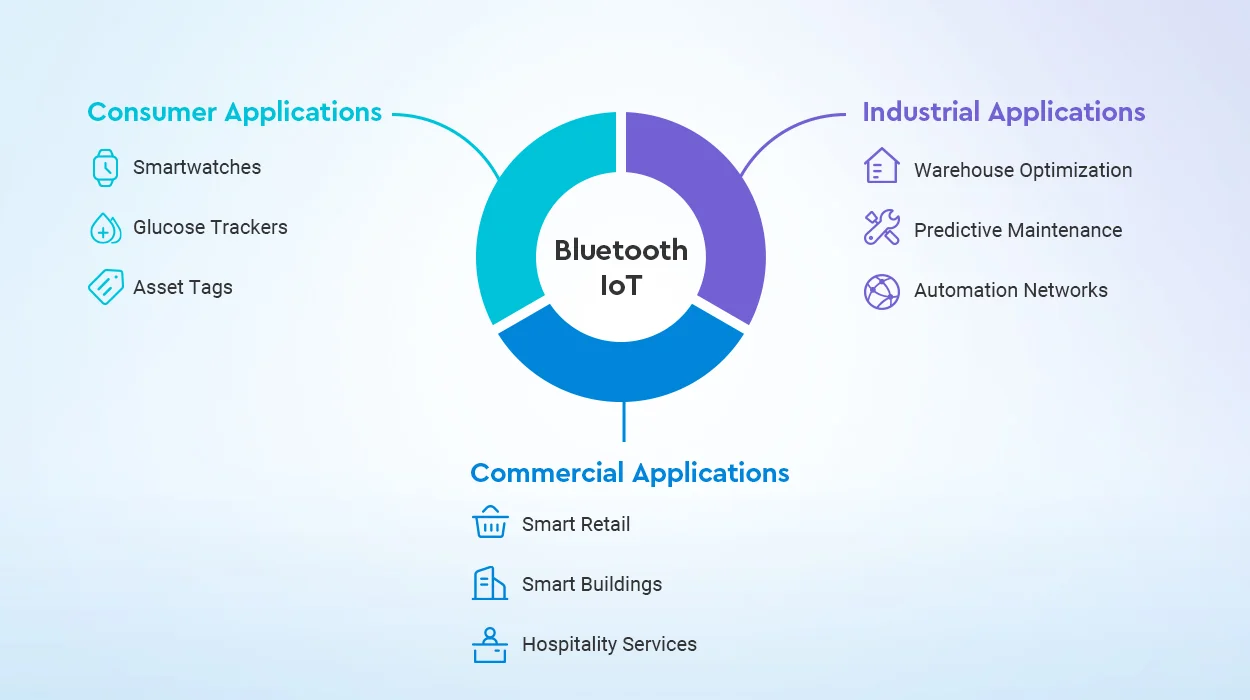 Consumer Applications

Smartwatches

Glucose Trackers

Asset Tags

Bluetooth IoT

Industrial Applications

Warehouse Optimization

Predictive Maintenance

Automation Networks

Commercial Applications

Smart Retail

Smart Buildings

Hospitality Services